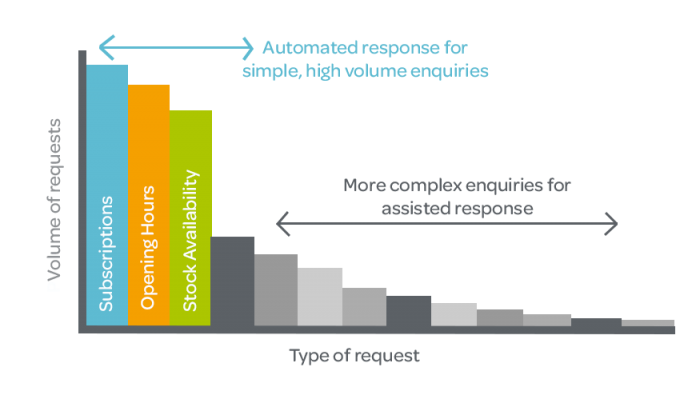 Automated response for simple, high volume enquiries

Volume of requests

Subscriptions

Opening Hours

Stock Availability

More complex enquiries for assisted response

Type of request